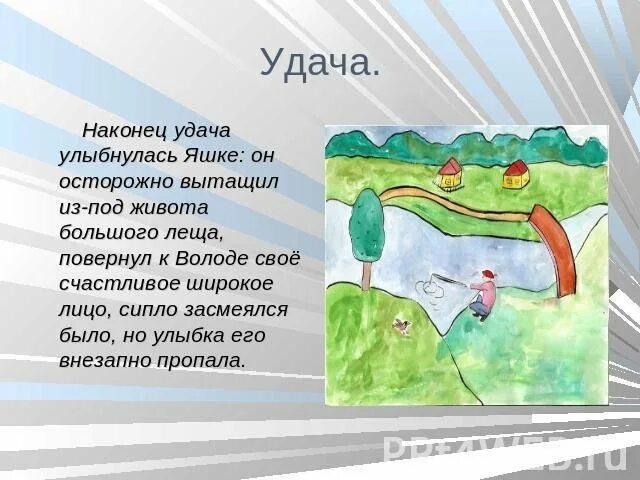 Удача.

Наконец удача улыбнулась Яшке: он осторожно вытащил из-под живота большого леща, повернул к Володе своё счастливое широкое лицо, сипло засмеялся было, но улыбка его внезапно пропала.

PPt4WEB.ru